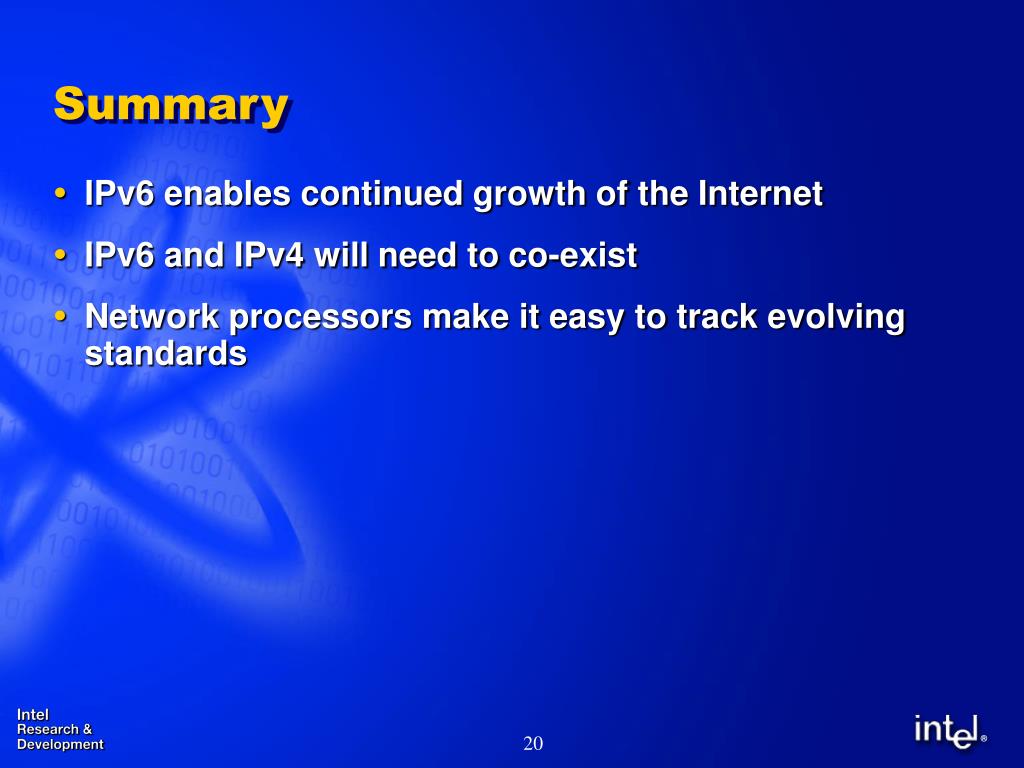 Summary

• IPv6 enables continued growth of the Internet

• IPv6 and IPv4 will need to co-exist

• Network processors make it easy to track evolving standards

Intel
Research &
Development

20

intel®